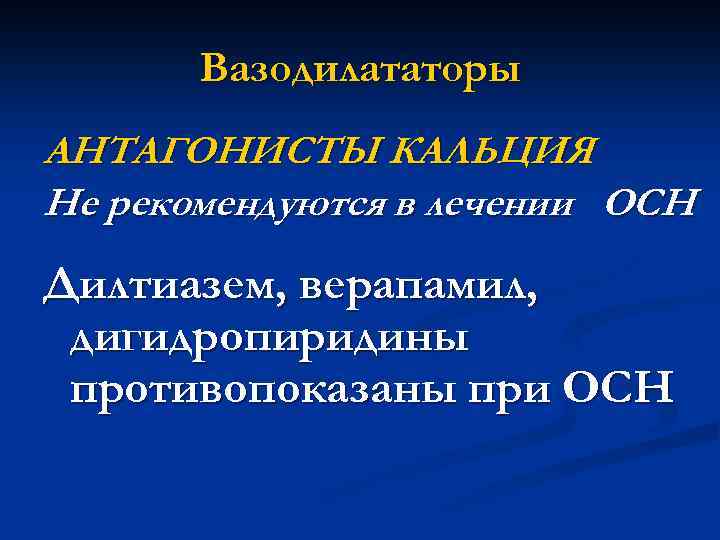 Вазодилататоры

АНТАГОНИСТЫ КАЛЬЦИЯ
Не рекомендуются в лечении ОСН

Дилтиазем, верапамил, дигидропиридины противопоказаны при ОСН